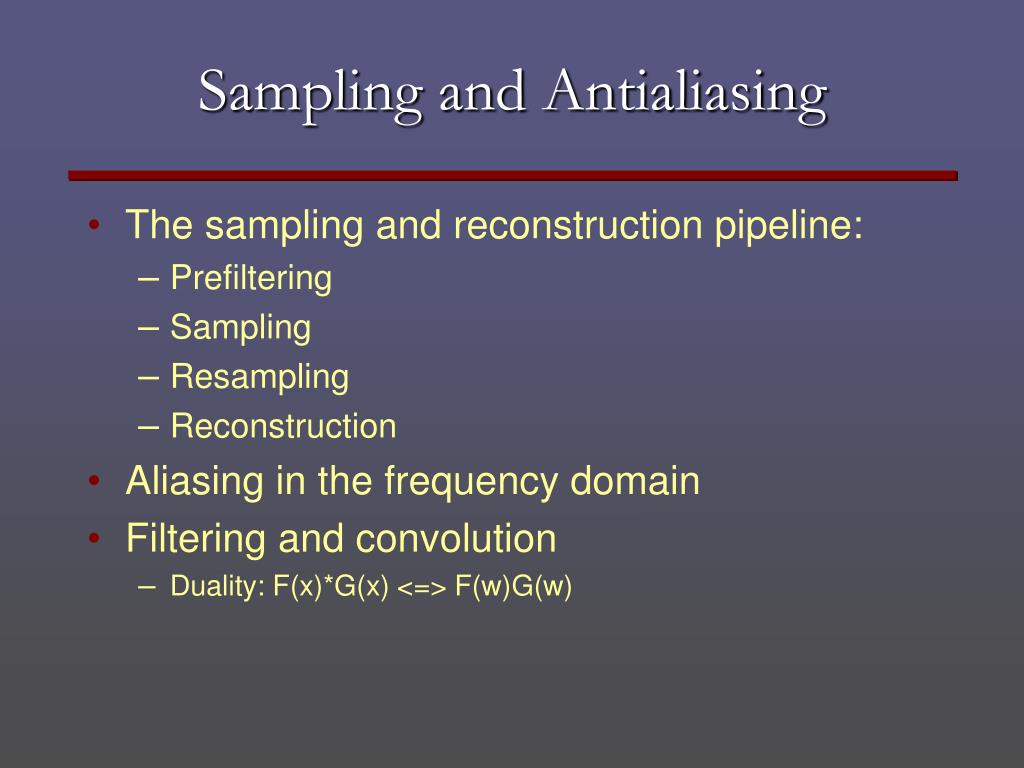 Sampling and Antialiasing

• The sampling and reconstruction pipeline:
– Prefiltering
– Sampling
– Resampling
– Reconstruction
• Aliasing in the frequency domain
• Filtering and convolution
– Duality: F(x)*G(x) <=> F(w)G(w)